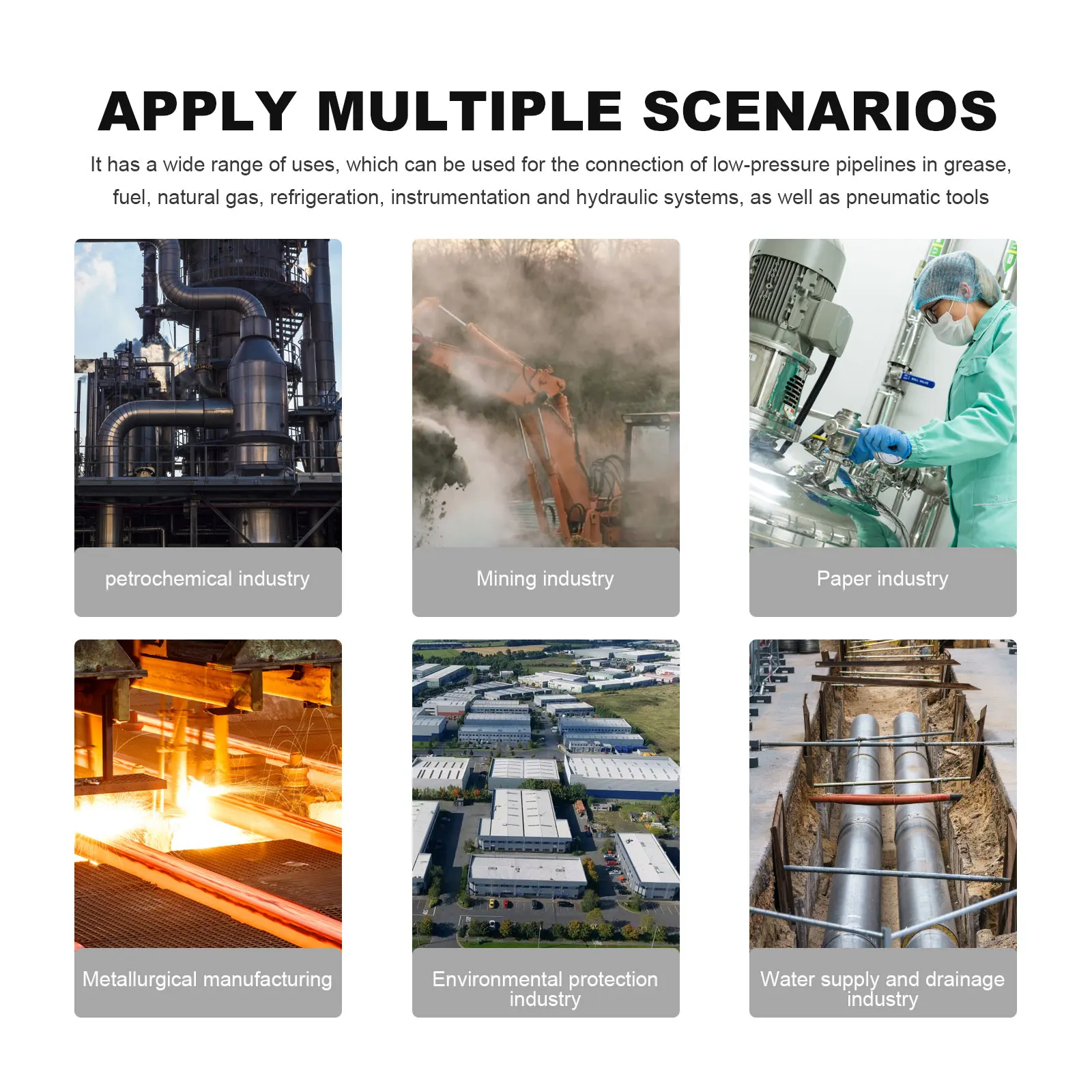 APPLY MULTIPLE SCENARIOS

It has a wide range of uses, which can be used for the connection of low-pressure pipelines in grease, fuel, natural gas, refrigeration, instrumentation and hydraulic systems, as well as pneumatic tools

petrochemical industry

Mining industry

Paper industry

Metallurgical manufacturing

Environmental protection industry

Water supply and drainage industry